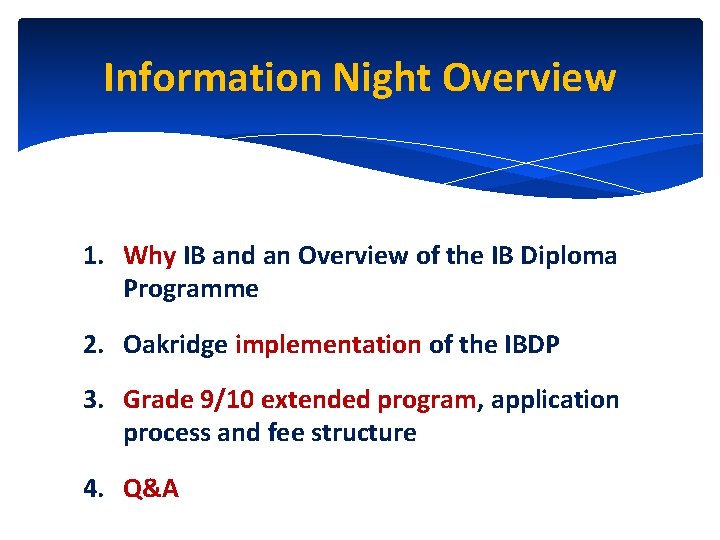 Information Night Overview

1. Why IB and an Overview of the IB Diploma Programme

2. Oakridge implementation of the IBDP

3. Grade 9/10 extended program, application process and fee structure

4. Q&A